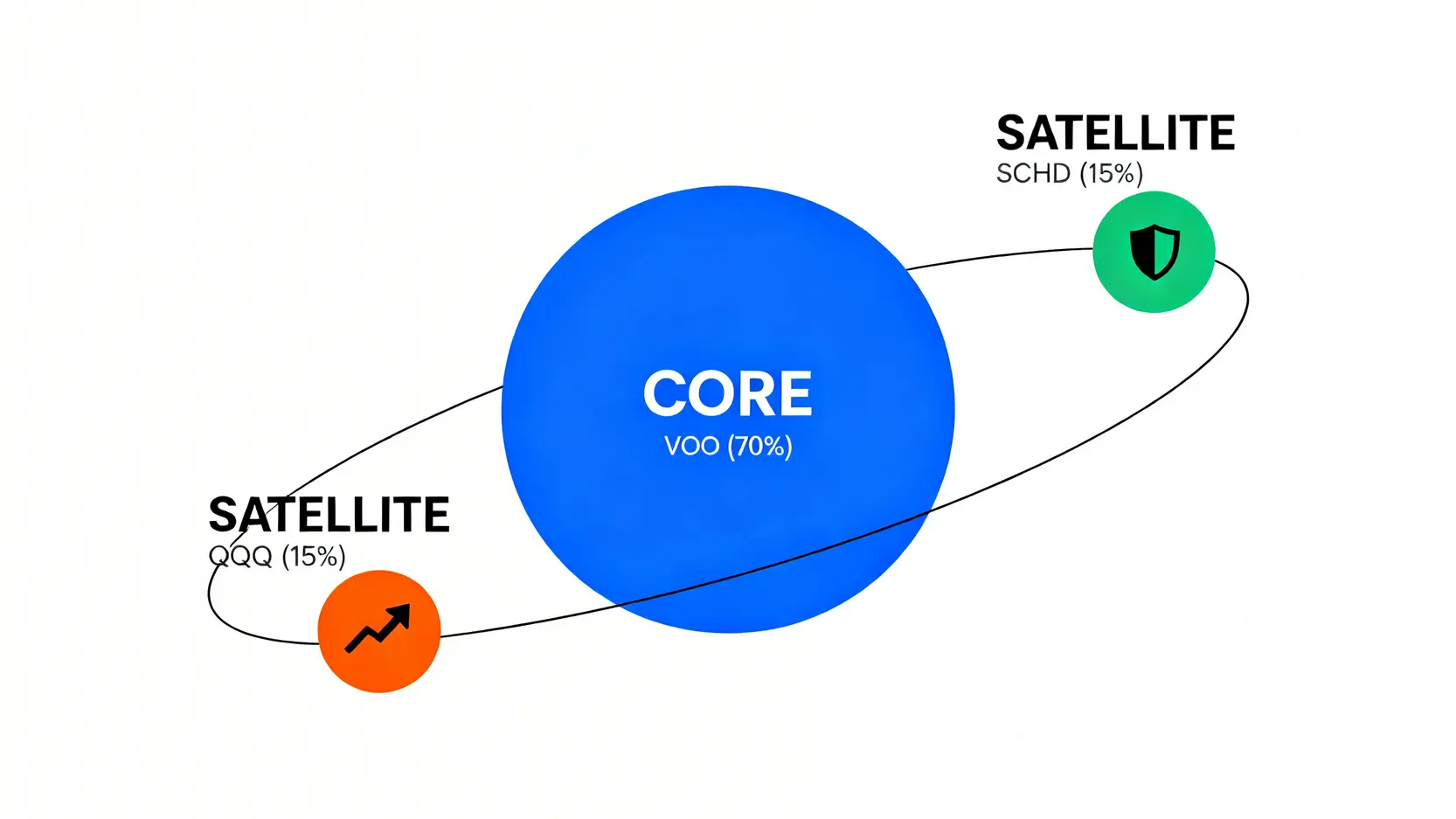 SATELLITE
SCHD (15%)

CORE
VOO (70%)

SATELLITE
QQQ (15%)